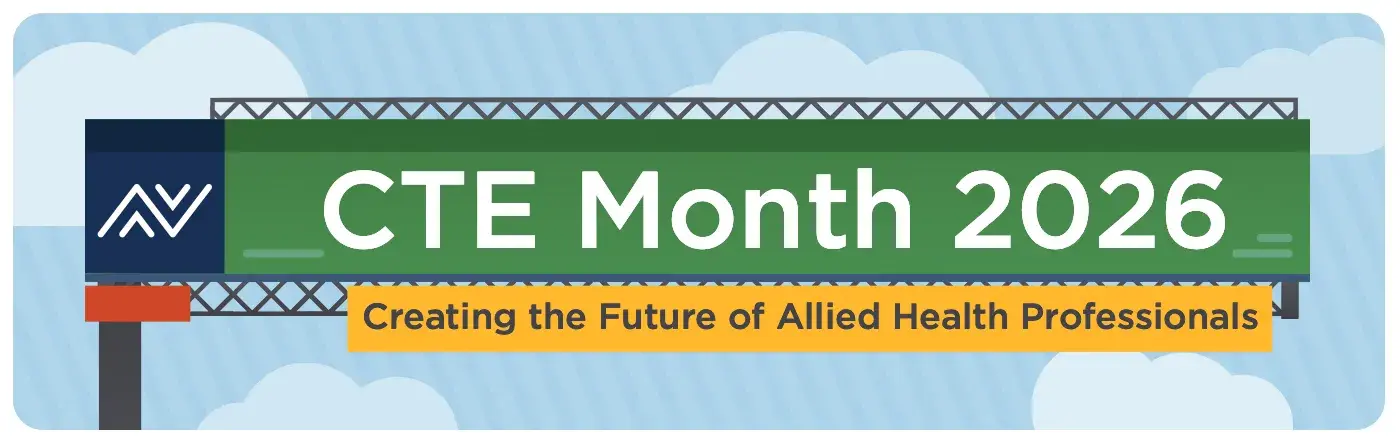 CTE Month 2026

Creating the Future of Allied Health Professionals